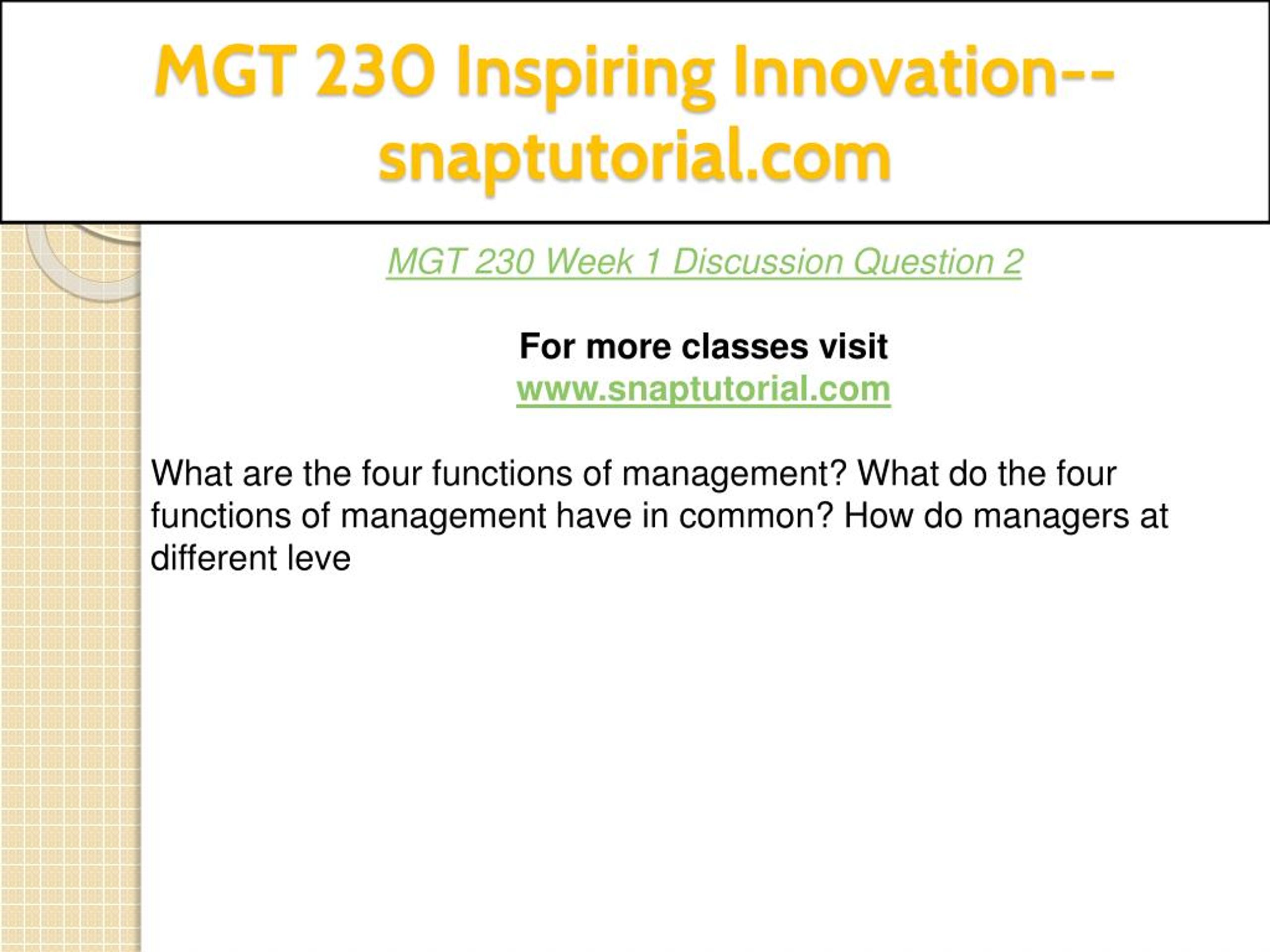 MGT 230 Inspiring Innovation--snaptutorial.com

MGT 230 Week 1 Discussion Question 2

For more classes visit
www.snaptutorial.com

What are the four functions of management? What do the four functions of management have in common? How do managers at different leve